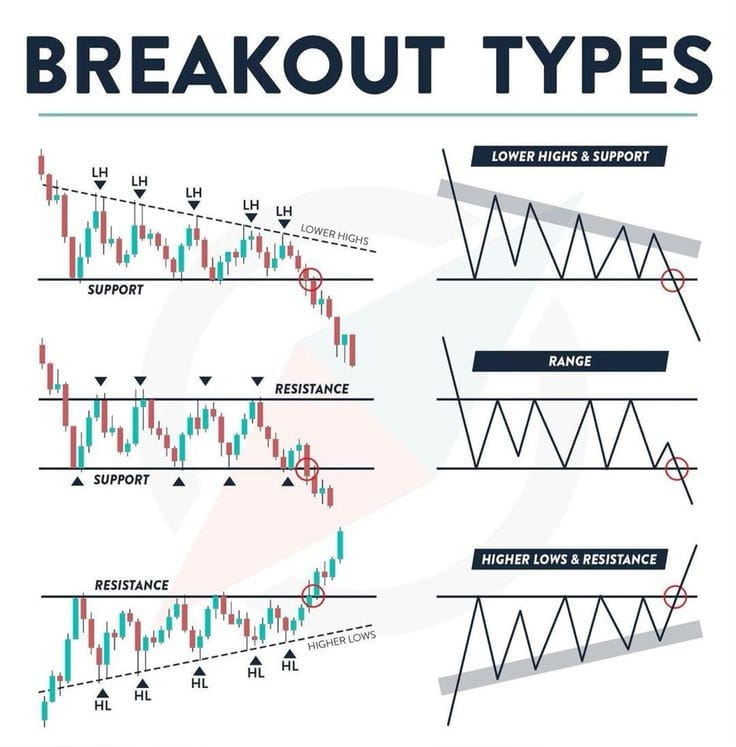 BREAKOUT TYPES

LH LH LH LH LH
LOWER HIGHS
SUPPORT

LOWER HIGHS & SUPPORT

RESISTANCE
SUPPORT

RANGE

RESISTANCE
HIGHER LOWS
HL HL HL HL HL

HIGHER LOWS & RESISTANCE